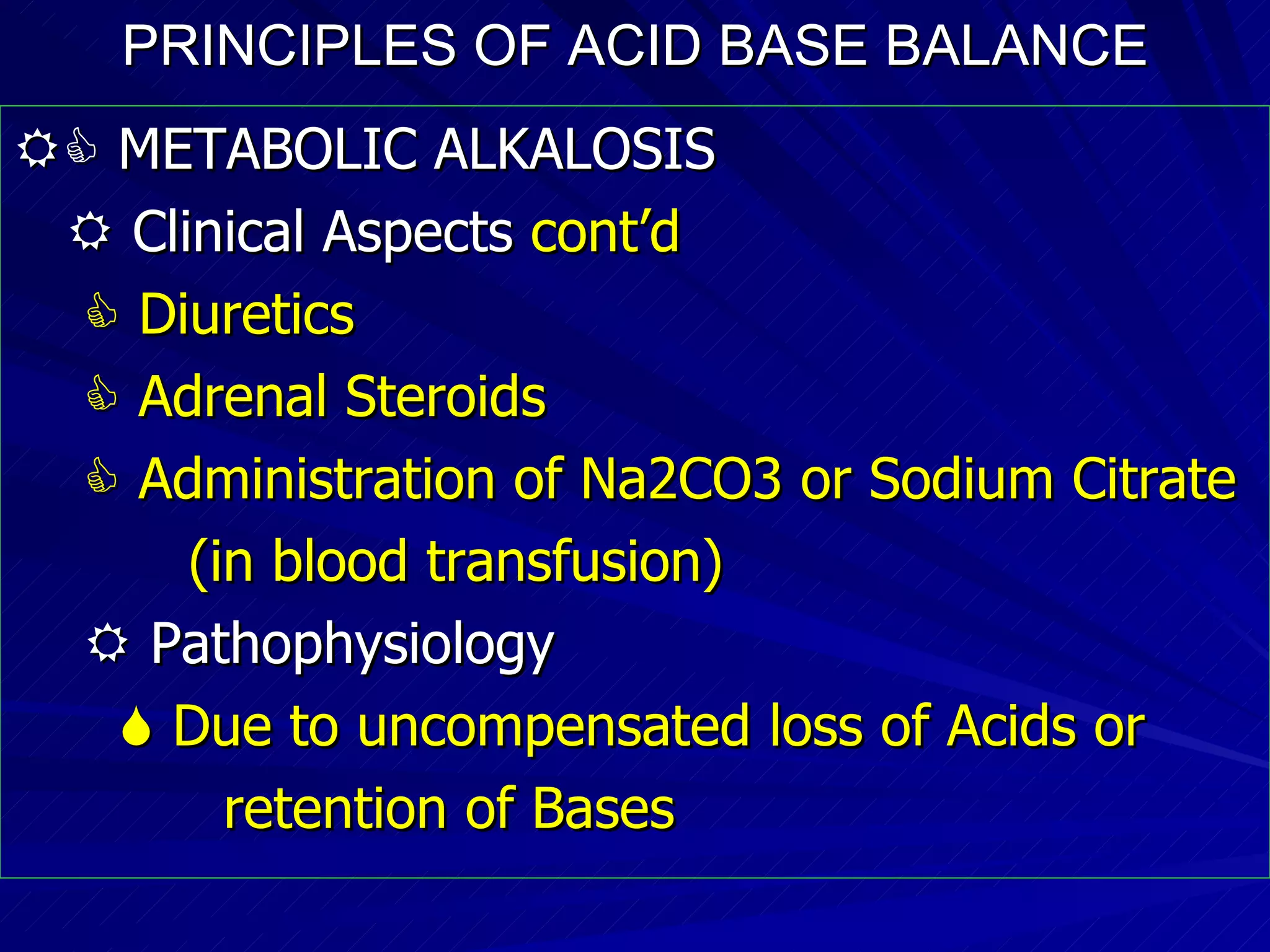 PRINCIPLES OF ACID BASE BALANCE

METABOLIC ALKALOSIS

Clinical Aspects cont'd

Diuretics

Adrenal Steroids

Administration of Na2CO3 or Sodium Citrate (in blood transfusion)

Pathophysiology

Due to uncompensated loss of Acids or retention of Bases